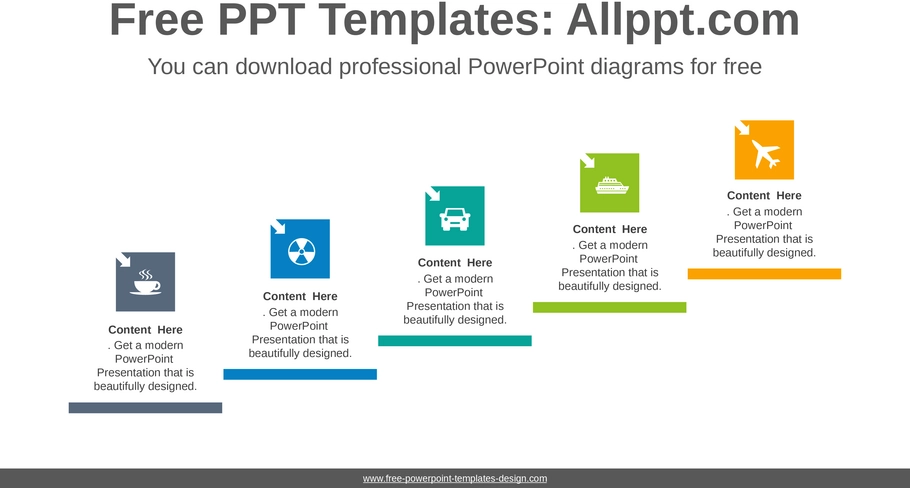 Free PPT Templates: Allppt.com

You can download professional PowerPoint diagrams for free

Content Here
. Get a modern PowerPoint Presentation that is beautifully designed.

Content Here
. Get a modern PowerPoint Presentation that is beautifully designed.

Content Here
. Get a modern PowerPoint Presentation that is beautifully designed.

Content Here
. Get a modern PowerPoint Presentation that is beautifully designed.

Content Here
. Get a modern PowerPoint Presentation that is beautifully designed.

www.free-powerpoint-templates-design.com